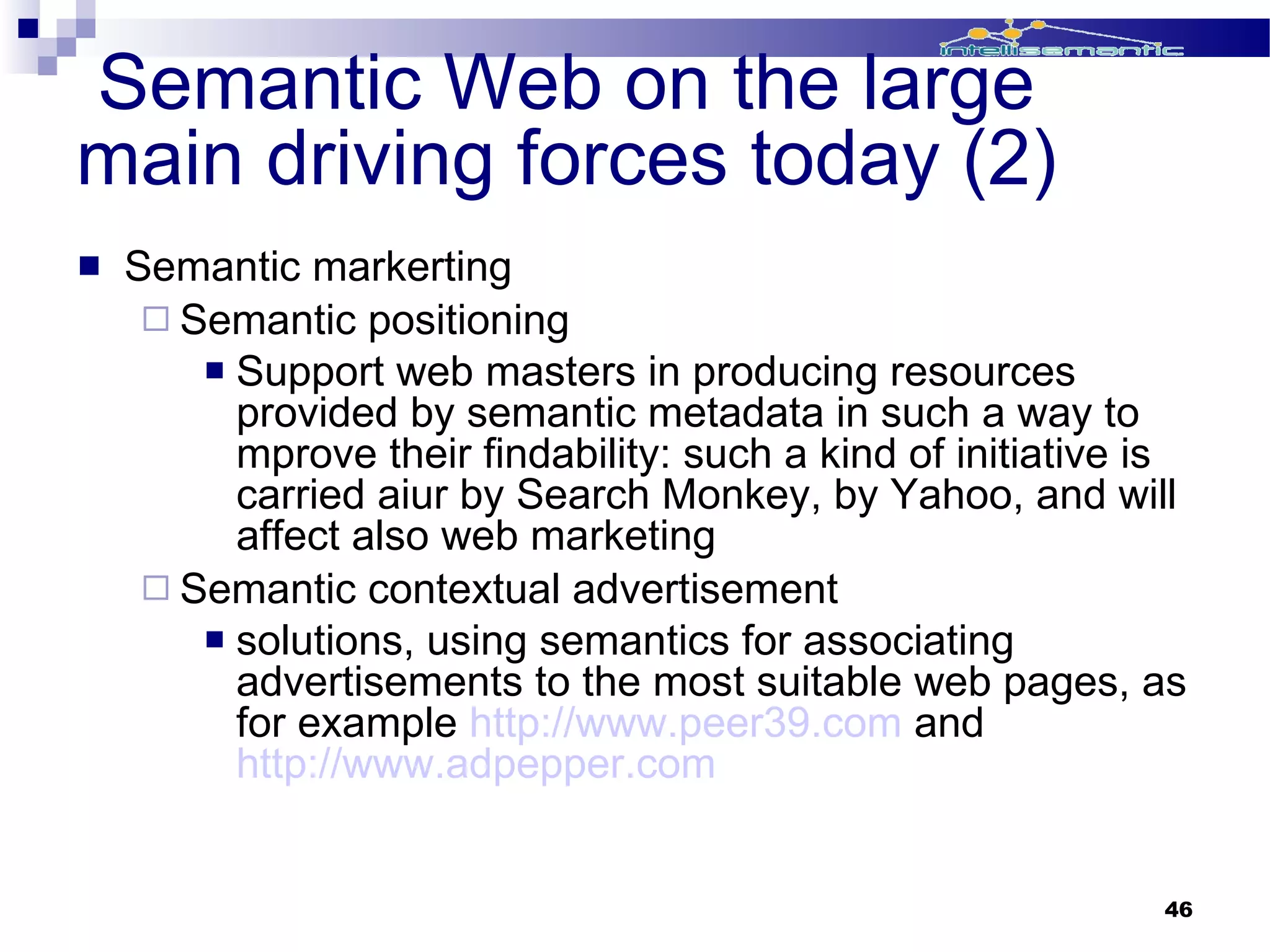 intellisemantic

Semantic Web on the large main driving forces today (2)

Semantic markerting

Semantic positioning

Support web masters in producing resources provided by semantic metadata in such a way to mprove their findability: such a kind of initiative is carried aiur by Search Monkey, by Yahoo, and will affect also web marketing

Semantic contextual advertisement

solutions, using semantics for associating advertisements to the most suitable web pages, as for example http://www.peer39.com and http://www.adpepper.com

46